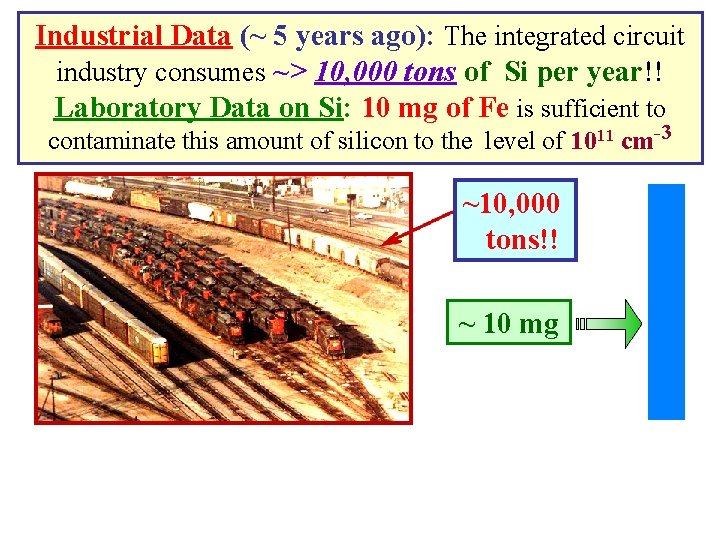 Industrial Data (~ 5 years ago): The integrated circuit industry consumes ~> 10,000 tons of Si per year!! Laboratory Data on Si: 10 mg of Fe is sufficient to contaminate this amount of silicon to the level of $10^{11}$ $cm^{-3}$

~10,000 tons!!

~ 10 mg